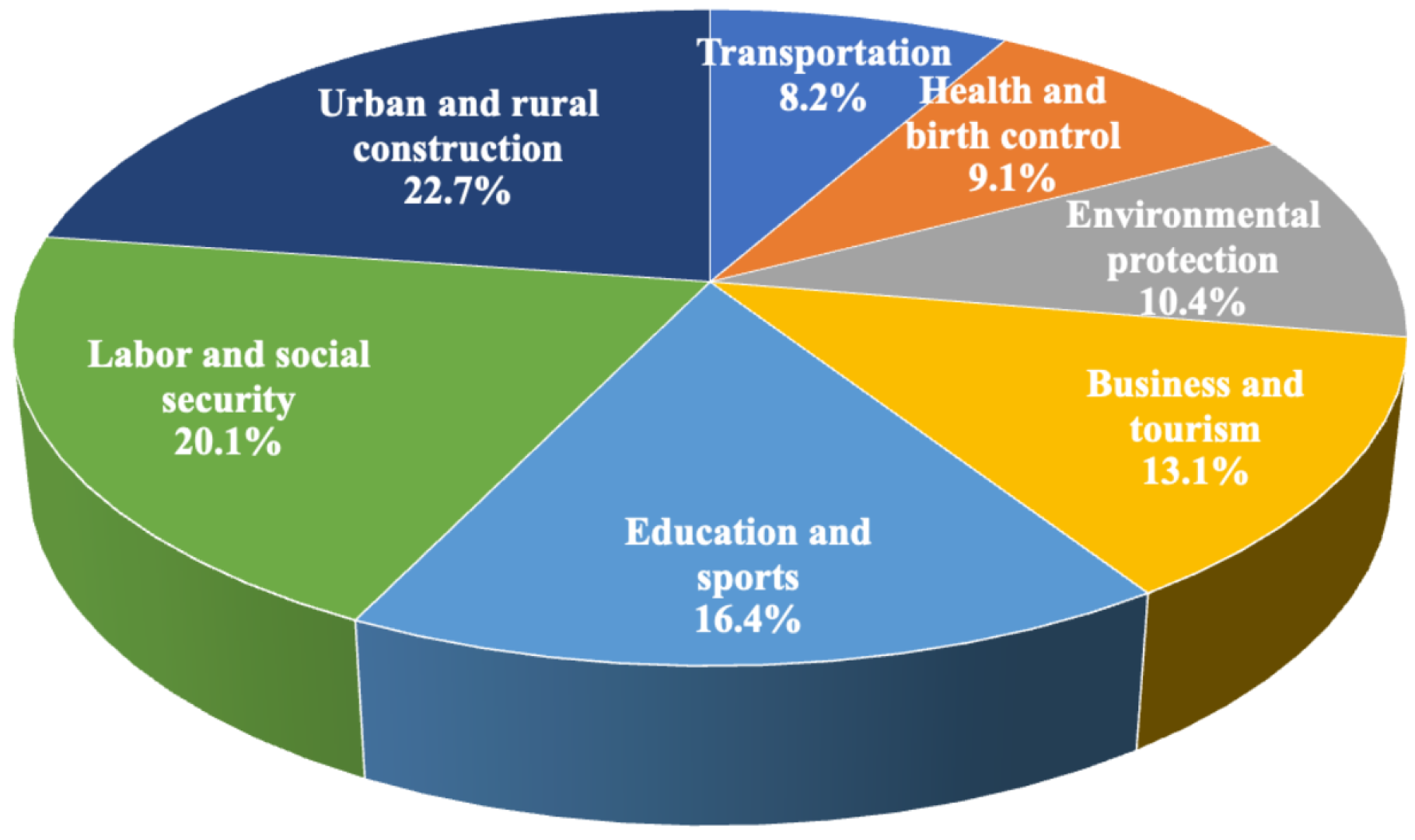 Transportation
8.2%

Health and birth control
9.1%

Environmental protection
10.4%

Business and tourism
13.1%

Education and sports
16.4%

Labor and social security
20.1%

Urban and rural construction
22.7%